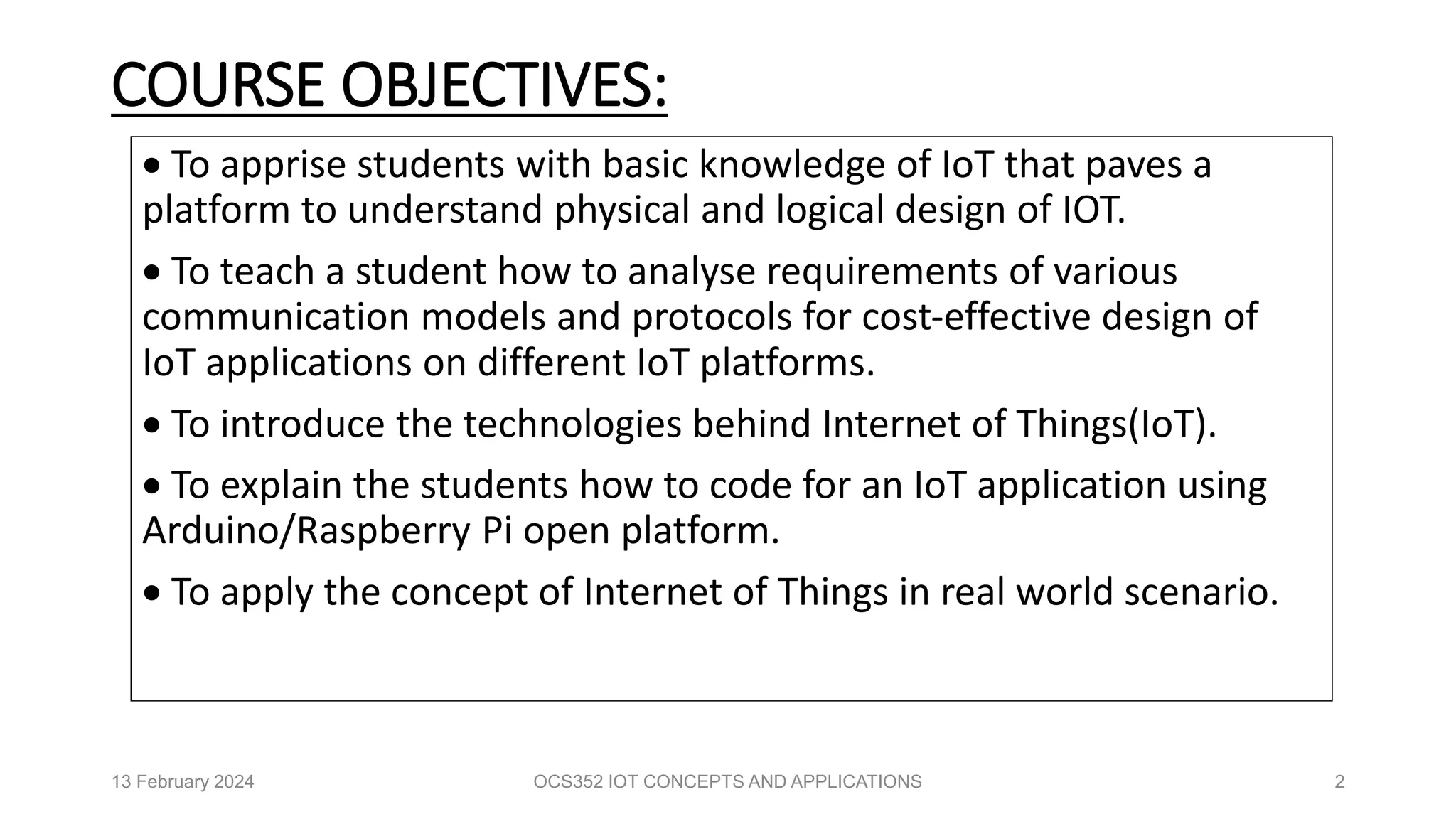 COURSE OBJECTIVES:

• To apprise students with basic knowledge of IoT that paves a platform to understand physical and logical design of IOT.

• To teach a student how to analyse requirements of various communication models and protocols for cost-effective design of IoT applications on different IoT platforms.

• To introduce the technologies behind Internet of Things(IoT).

• To explain the students how to code for an IoT application using Arduino/Raspberry Pi open platform.

• To apply the concept of Internet of Things in real world scenario.

13 February 2024

OCS352 IOT CONCEPTS AND APPLICATIONS

2